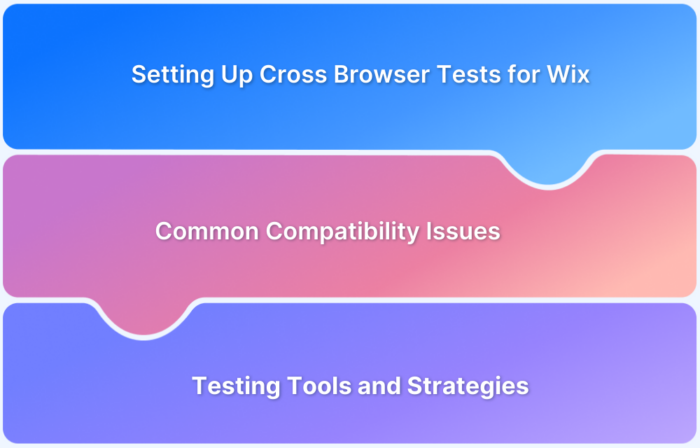 Setting Up Cross Browser Tests for Wix

Common Compatibility Issues

Testing Tools and Strategies